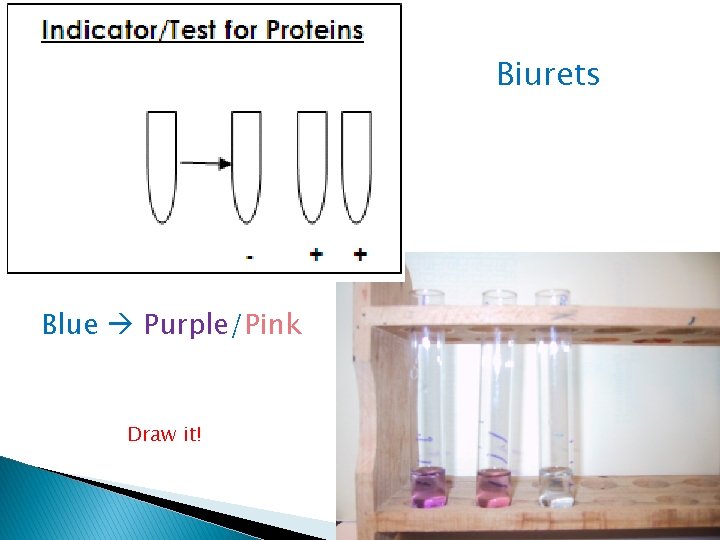 Indicator/Test for Proteins

- + +

Biurets

Blue → Purple/Pink

Draw it!